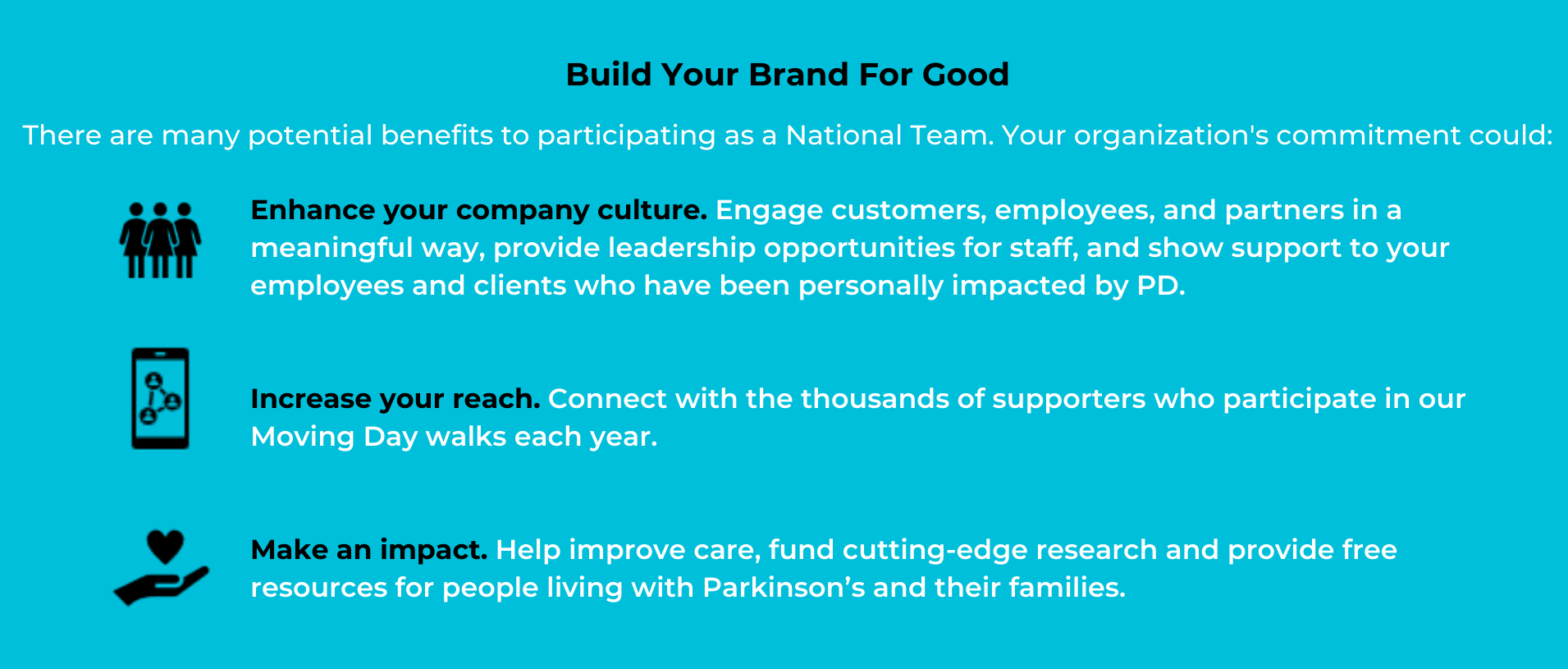 Build Your Brand For Good

There are many potential benefits to participating as a National Team. Your organization's commitment could:

Enhance your company culture. Engage customers, employees, and partners in a meaningful way, provide leadership opportunities for staff, and show support to your employees and clients who have been personally impacted by PD.

Increase your reach. Connect with the thousands of supporters who participate in our Moving Day walks each year.

Make an impact. Help improve care, fund cutting-edge research and provide free resources for people living with Parkinson’s and their families.